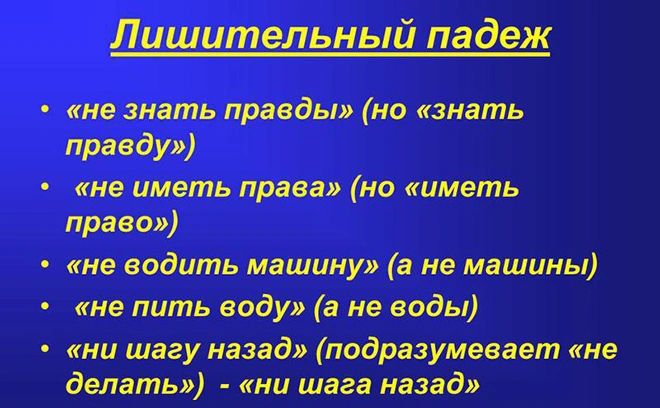 Лишительный падеж

• «не знать правды» (но «знать правду»)
• «не иметь права» (но «иметь право»)
• «не водить машину» (а не машины)
• «не пить воду» (а не воды)
• «ни шагу назад» (подразумевает «не делать») - «ни шага назад»